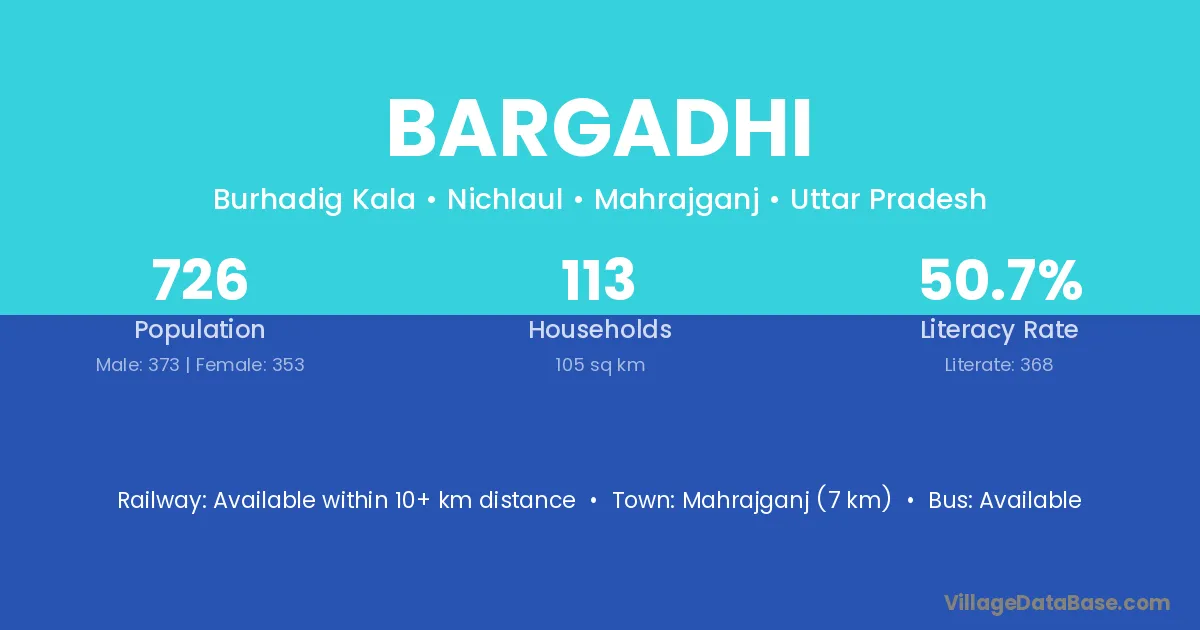 BARGADHI

Burhadig Kala • Nichlaul • Mahrajganj • Uttar Pradesh

726
Population
Male: 373 | Female: 353

113
Households
105 sq km

50.7%
Literacy Rate
Literate: 368

Railway: Available within 10+ km distance • Town: Mahrajganj (7 km) • Bus: Available

VillageDataBase.com